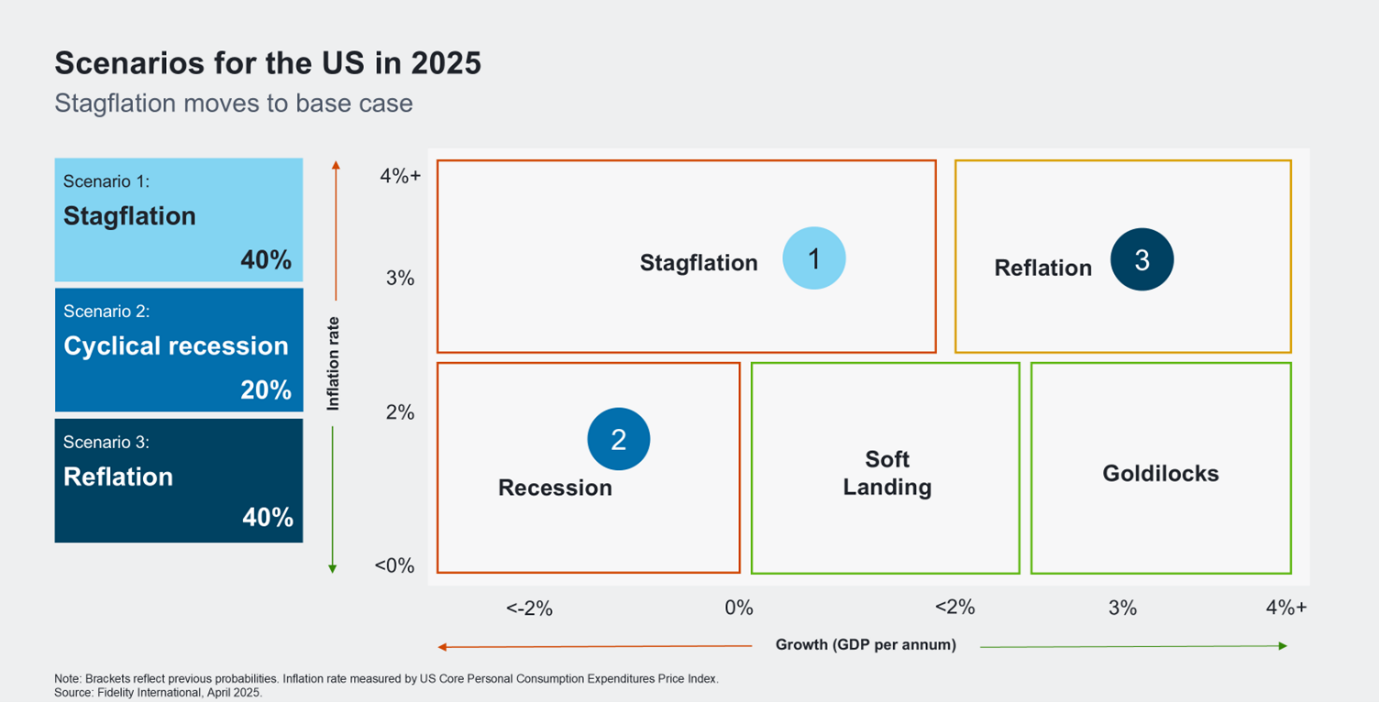 Scenarios for the US in 2025
Stagflation moves to base case

Scenario 1:
Stagflation
40%

Scenario 2:
Cyclical recession
20%

Scenario 3:
Reflation
40%

Inflation rate

4%+
3%
2%
<0%

Stagflation
1

Reflation
3

2
Recession

Soft Landing

Goldilocks

<-2%
0%
<2%
3%
4%+

Growth (GDP per annum)

Note: Brackets reflect previous probabilities. Inflation rate measured by US Core Personal Consumption Expenditures Price Index.
Source: Fidelity International, April 2025.